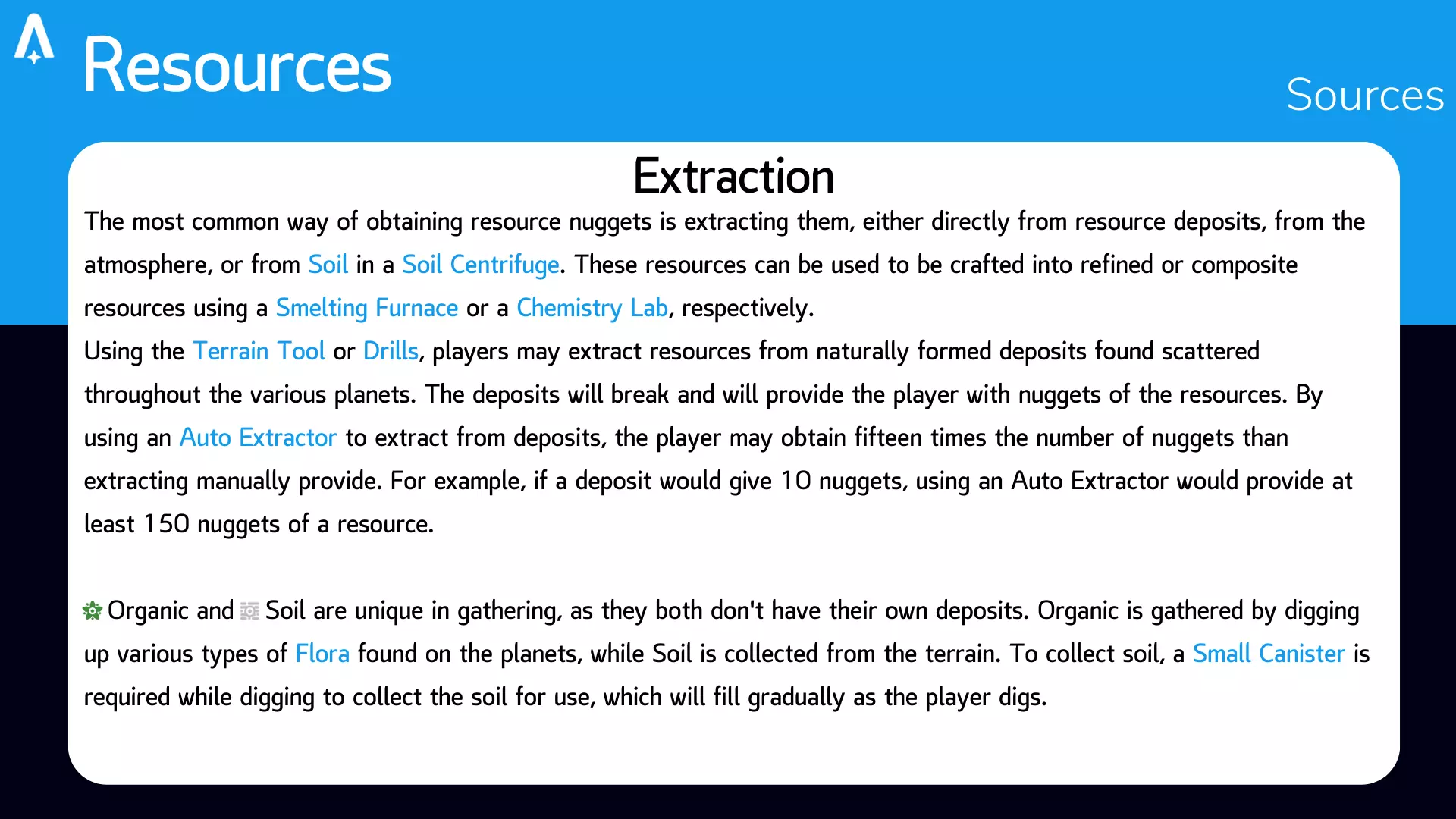 Resources

Sources

Extraction

The most common way of obtaining resource nuggets is extracting them, either directly from resource deposits, from the atmosphere, or from Soil in a Soil Centrifuge. These resources can be used to be crafted into refined or composite resources using a Smelting Furnace or a Chemistry Lab, respectively.

Using the Terrain Tool or Drills, players may extract resources from naturally formed deposits found scattered throughout the various planets. The deposits will break and will provide the player with nuggets of the resources. By using an Auto Extractor to extract from deposits, the player may obtain fifteen times the number of nuggets than extracting manually provide. For example, if a deposit would give 10 nuggets, using an Auto Extractor would provide at least 150 nuggets of a resource.

Organic and Soil are unique in gathering, as they both don't have their own deposits. Organic is gathered by digging up various types of Flora found on the planets, while Soil is collected from the terrain. To collect soil, a Small Canister is required while digging to collect the soil for use, which will fill gradually as the player digs.